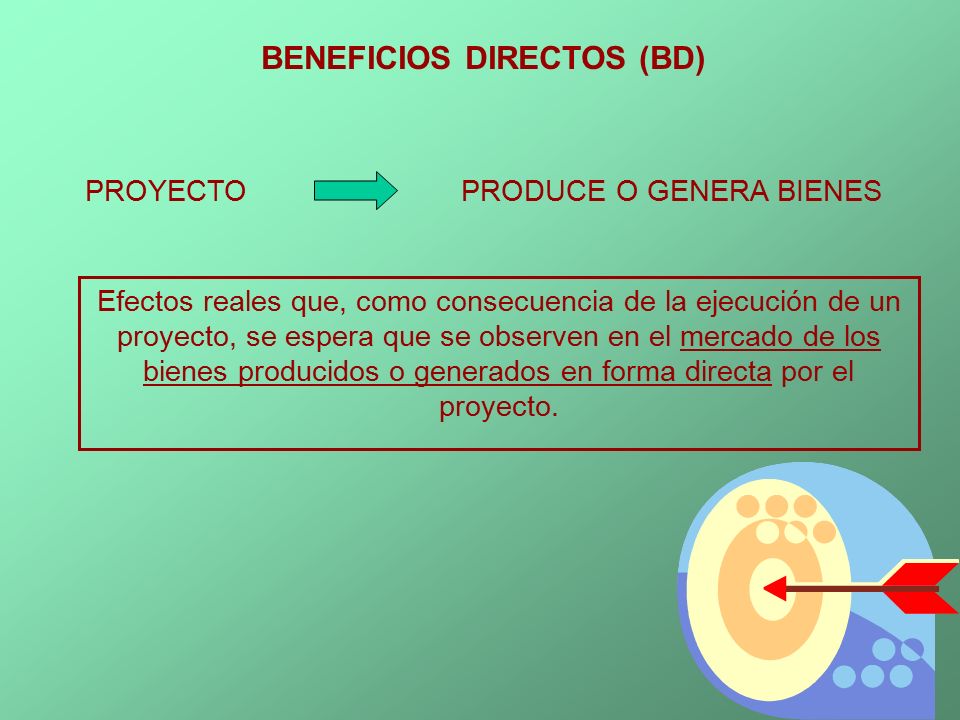 BENEFICIOS DIRECTOS (BD)

PROYECTO

PRODUCE O GENERA BIENES

Efectos reales que, como consecuencia de la ejecución de un proyecto, se espera que se observen en el mercado de los bienes producidos o generados en forma directa por el proyecto.